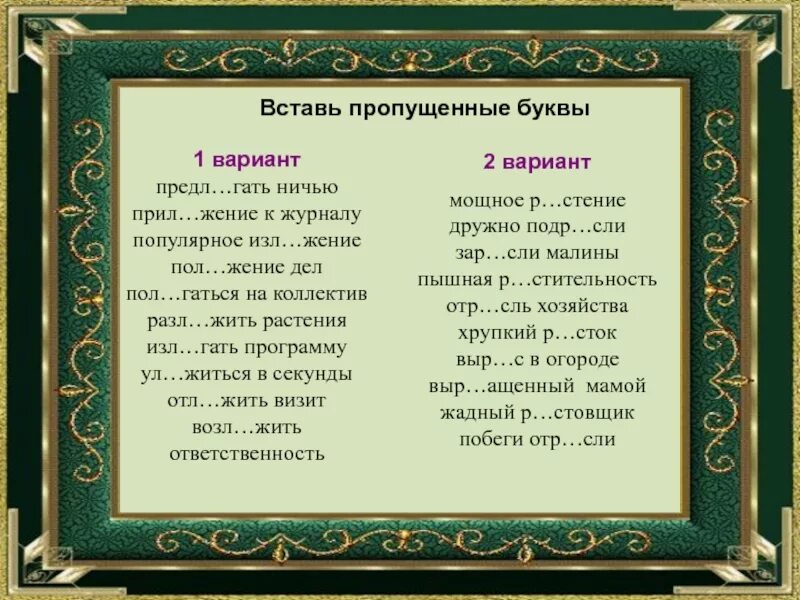 Вставь пропущенные буквы

1 вариант

предл…гать ничью
прил…жение к журналу
популярное изл…жение
пол…жение дел
пол…гаться на коллектив
разл…жить растения
изл…гать программу
ул…житься в секунды
отл…жить визит
возл…жить ответственность

2 вариант

мощное р…стение
дружно подр…сли
зар…сли малины
пышная р…стительность
отр…сль хозяйства
хрупкий р…сток
выр…с в огороде
выр…ащенный мамой
жадный р…стовщик
побеги отр…сли